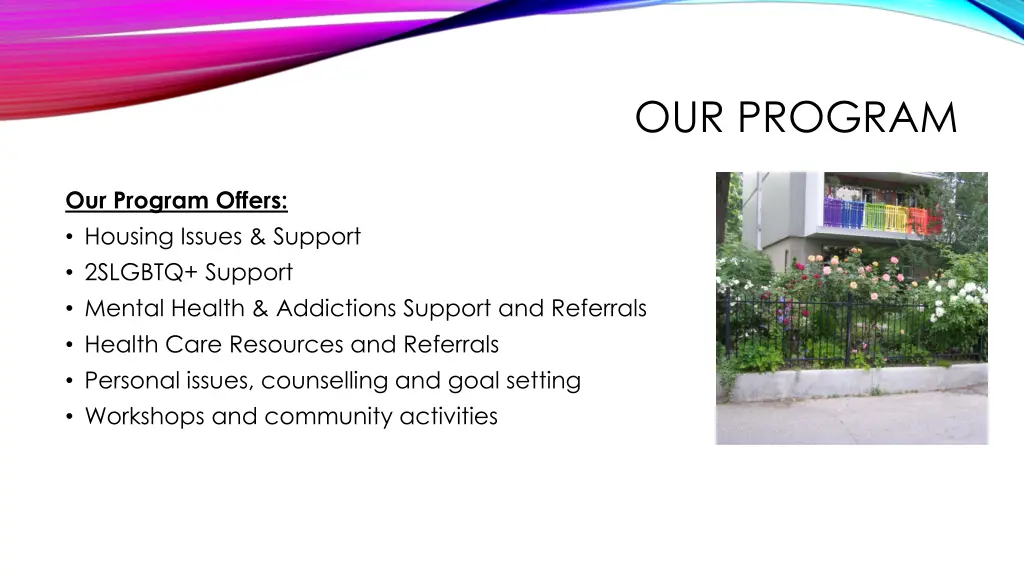 OUR PROGRAM

Our Program Offers:
• Housing Issues & Support
• 2SLGBTQ+ Support
• Mental Health & Addictions Support and Referrals
• Health Care Resources and Referrals
• Personal issues, counselling and goal setting
• Workshops and community activities